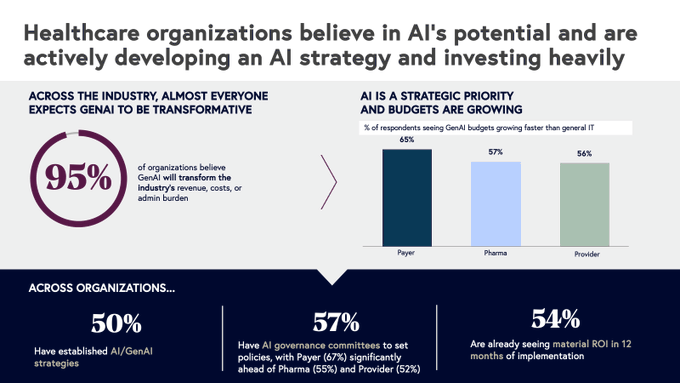 Healthcare organizations believe in AI's potential and are actively developing an AI strategy and investing heavily

ACROSS THE INDUSTRY, ALMOST EVERYONE EXPECTS GENAI TO BE TRANSFORMATIVE

95%

of organizations believe GenAI will transform the industry's revenue, costs, or admin burden

AI IS A STRATEGIC PRIORITY AND BUDGETS ARE GROWING

% of respondents seeing GenAI budgets growing faster than general IT

65%
57%
56%

Payer
Pharma
Provider

ACROSS ORGANIZATIONS...

50%

Have established AI/GenAI strategies

57%

Have AI governance committees to set policies, with Payer (67%) significantly ahead of Pharma (55%) and Provider (52%)

54%

Are already seeing material ROI in 12 months of implementation